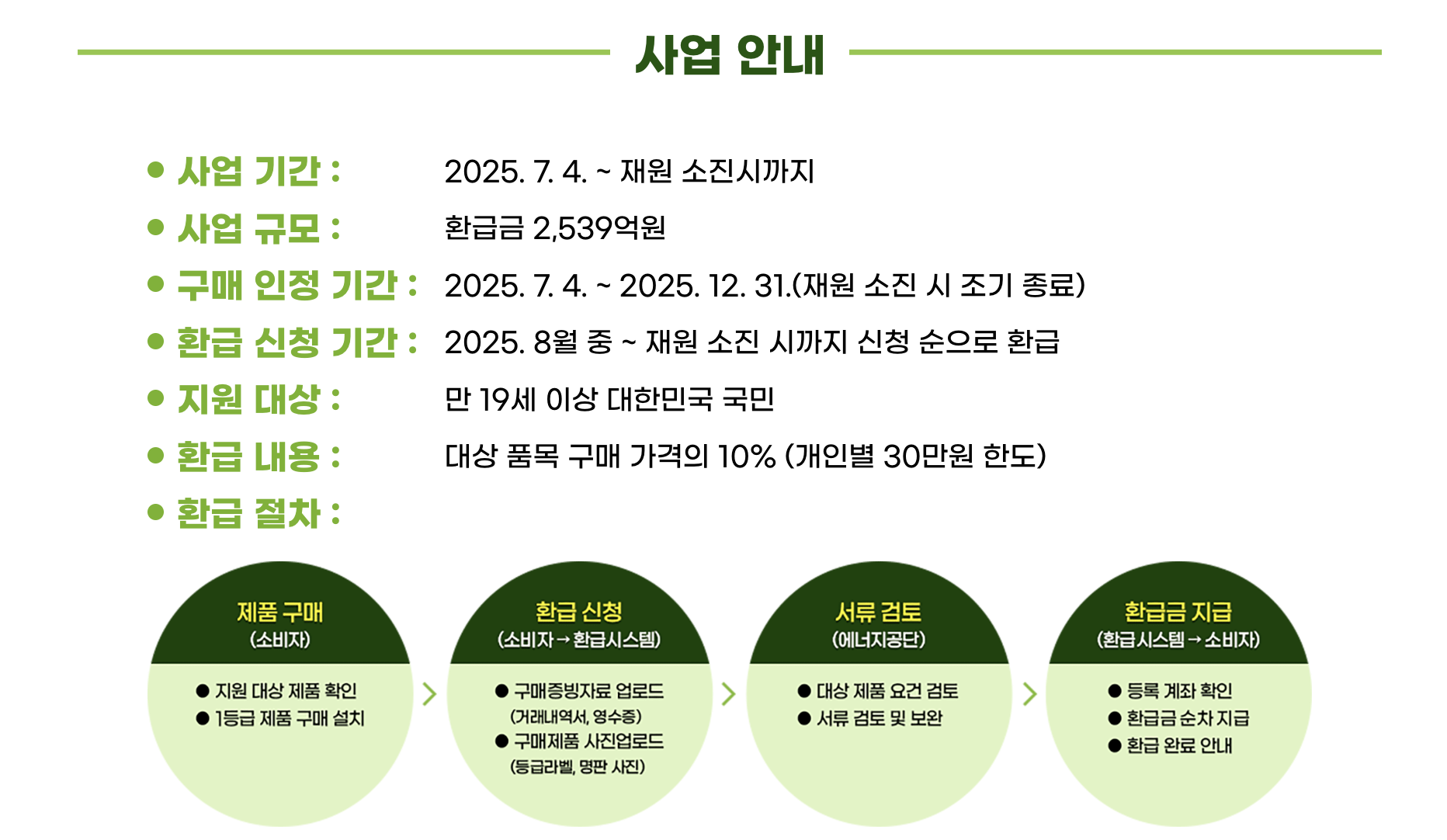 사업 안내

● 사업 기간 : 2025. 7. 4. ~ 재원 소진시까지

● 사업 규모 : 환급금 2,539억원

● 구매 인정 기간 : 2025. 7. 4. ~ 2025. 12. 31.(재원 소진 시 조기 종료)

● 환급 신청 기간 : 2025. 8월 중 ~ 재원 소진 시까지 신청 순으로 환급

● 지원 대상 : 만 19세 이상 대한민국 국민

● 환급 내용 : 대상 품목 구매 가격의 10% (개인별 30만원 한도)

● 환급 절차 :

제품 구매
(소비자)
● 지원 대상 제품 확인
● 1등급 제품 구매 설치

환급 신청
(소비자→환급시스템)
● 구매증빙자료 업로드
(거래내역서, 영수증)
● 구매제품 사진업로드
(등급라벨, 명판 사진)

서류 검토
(에너지공단)
● 대상 제품 요건 검토
● 서류 검토 및 보완

환급금 지급
(환급시스템→소비자)
● 등록 계좌 확인
● 환급금 순차 지급
● 환급 완료 안내